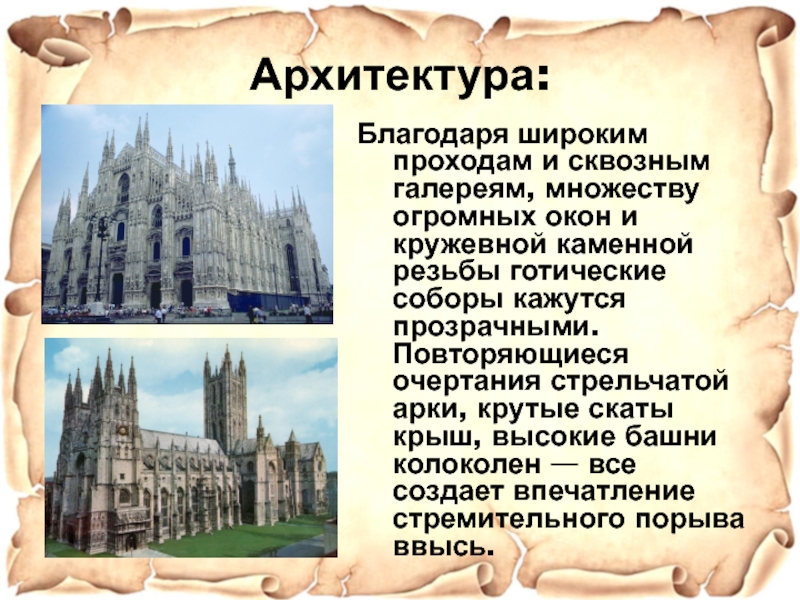 Архитектура:

Благодаря широким проходам и сквозным галереям, множеству огромных окон и кружевной каменной резьбы готические соборы кажутся прозрачными. Повторяющиеся очертания стрельчатой арки, крутые скаты крыш, высокие башни колоколен — все создает впечатление стремительного порыва ввысь.